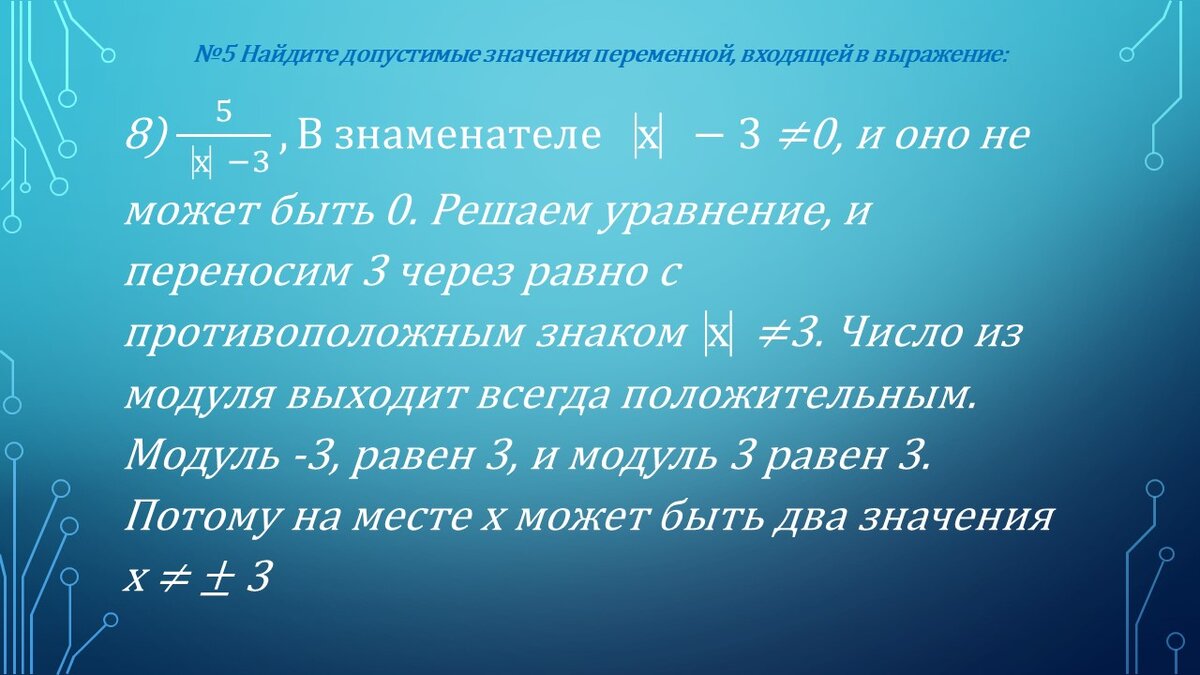 №5 Найдите допустимые значения переменной, входящей в выражение:

8) $\frac{5}{|x| - 3}$, В знаменателе $|x| - 3 \neq 0$, и оно не может быть 0. Решаем уравнение, и переносим 3 через равно с противоположным знаком $|x| \neq 3$. Число из модуля выходит всегда положительным. Модуль -3, равен 3, и модуль 3 равен 3. Потому на месте x может быть два значения $x \neq \pm 3$